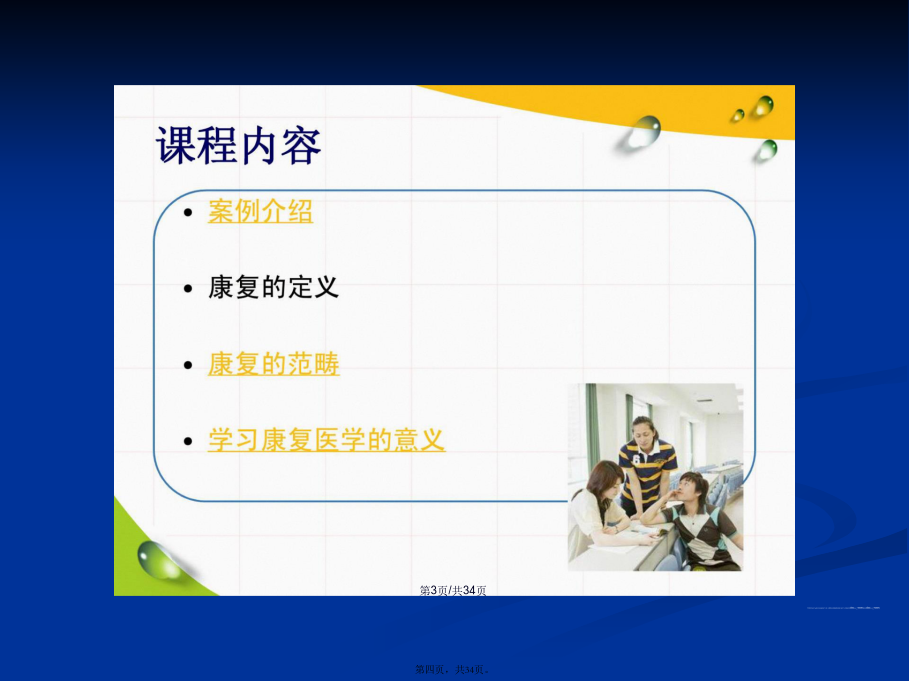 课程内容

• 案例介绍

• 康复的定义

• 康复的范畴

• 学习康复医学的意义

第3页/共34页

第四页，共34页。